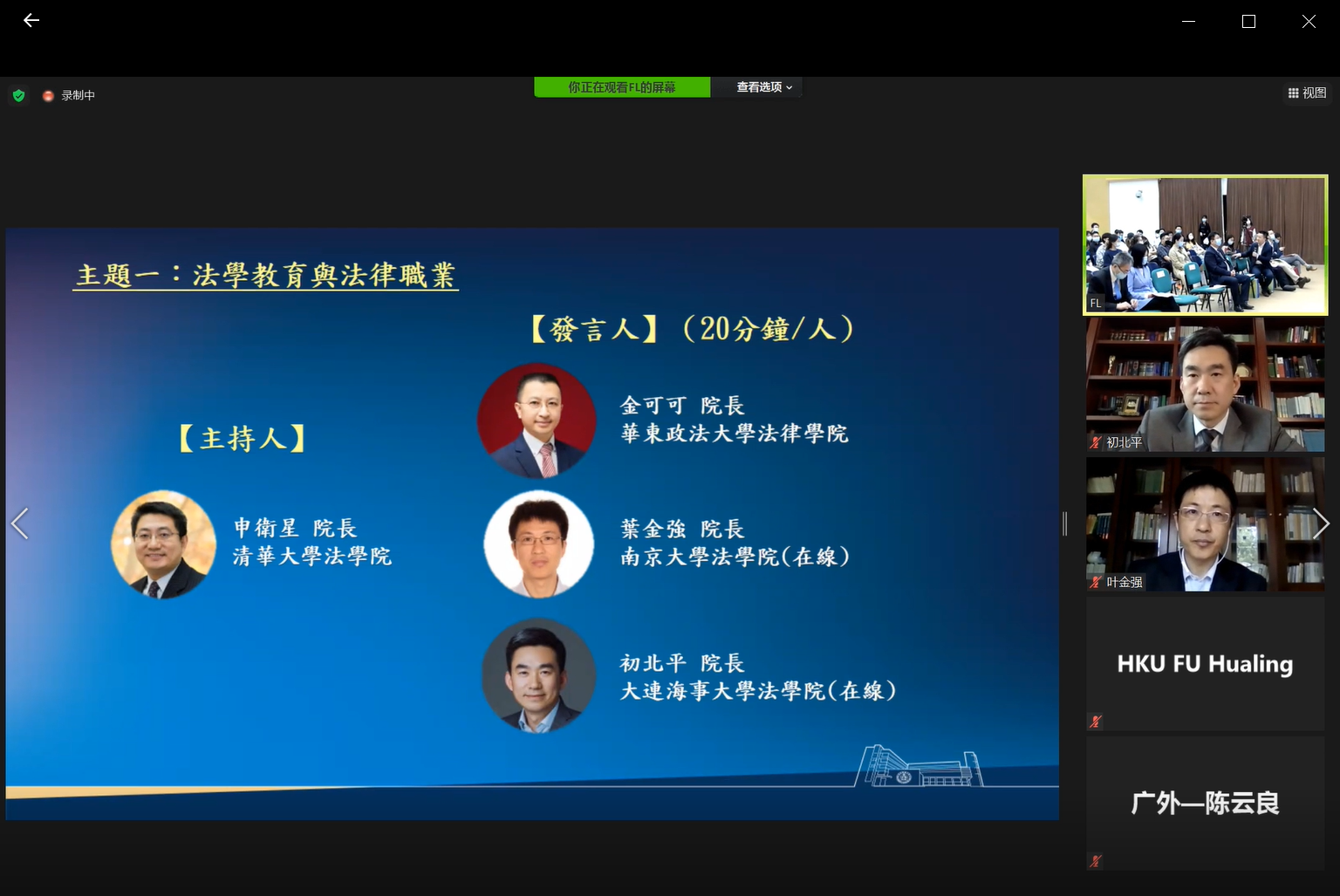 录制中

你正在观看FL的屏幕

查看选项

视图

主題一：法學教育與法律職業

【發言人】（20分鐘/人）

【主持人】

申衛星 院長
清華大學法學院

金可可 院長
華東政法大學法律學院

葉金強 院長
南京大學法學院(在線)

初北平 院長
大連海事大學法學院(在線)

FL

初北平

叶金强

HKU FU Hualing

广外—陈云良